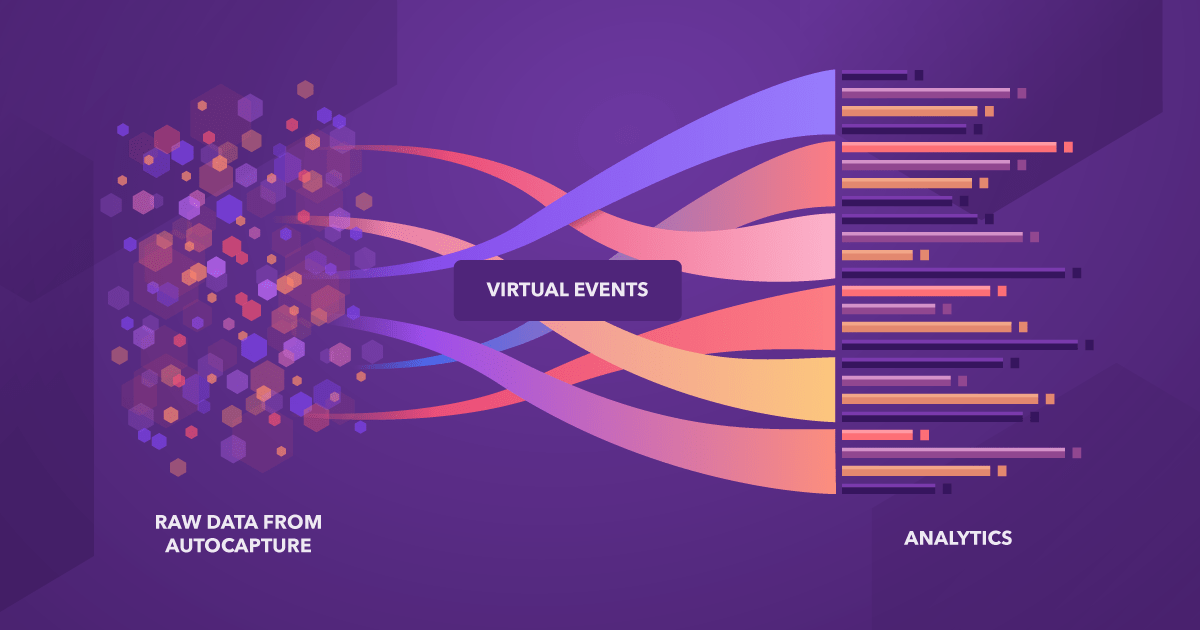 VIRTUAL EVENTS

RAW DATA FROM AUTOCAPTURE

ANALYTICS